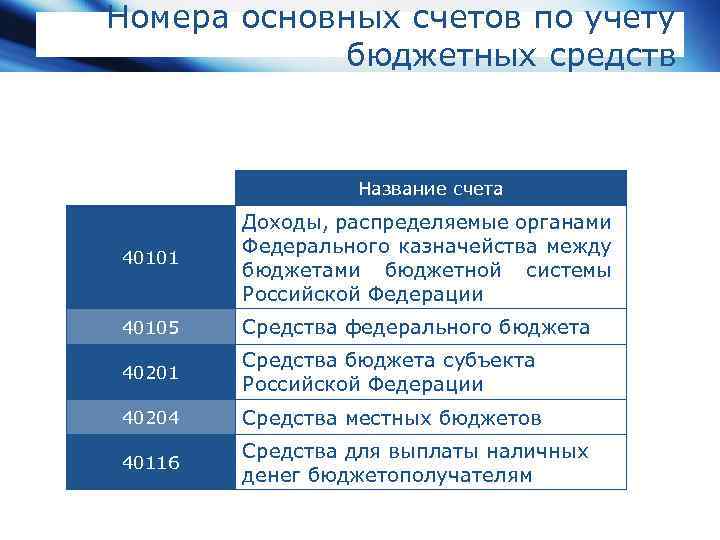 Номера основных счетов по учету бюджетных средств

| | Название счета |
|---|---|
| 40101 | Доходы, распределяемые органами Федерального казначейства между бюджетами бюджетной системы Российской Федерации |
| 40105 | Средства федерального бюджета |
| 40201 | Средства бюджета субъекта Российской Федерации |
| 40204 | Средства местных бюджетов |
| 40116 | Средства для выплаты наличных денег бюджетополучателям |